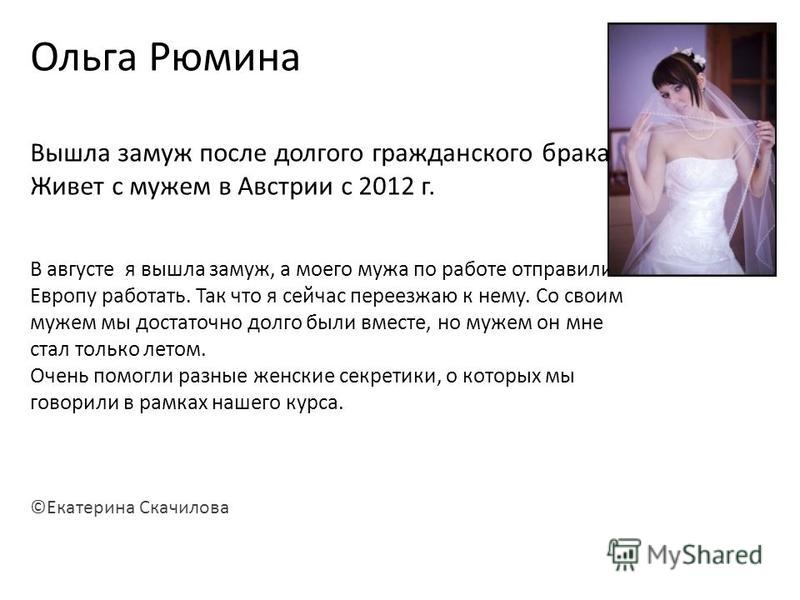 Ольга Рюмина

Вышла замуж после долгого гражданского брака
Живет с мужем в Австрии с 2012 г.

В августе я вышла замуж, а моего мужа по работе отправили Европу работать. Так что я сейчас переезжаю к нему. Со своим мужем мы достаточно долго были вместе, но мужем он мне стал только летом.
Очень помогли разные женские секретики, о которых мы говорили в рамках нашего курса.

©Екатерина Скачилова

MyShared